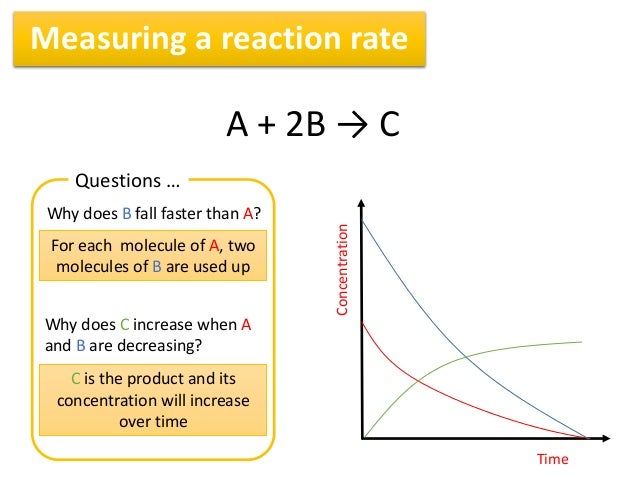 Measuring a reaction rate

$A + 2B \rightarrow C$

Questions …

Why does B fall faster than A?

For each molecule of A, two molecules of B are used up

Why does C increase when A and B are decreasing?

C is the product and its concentration will increase over time

Concentration

Time